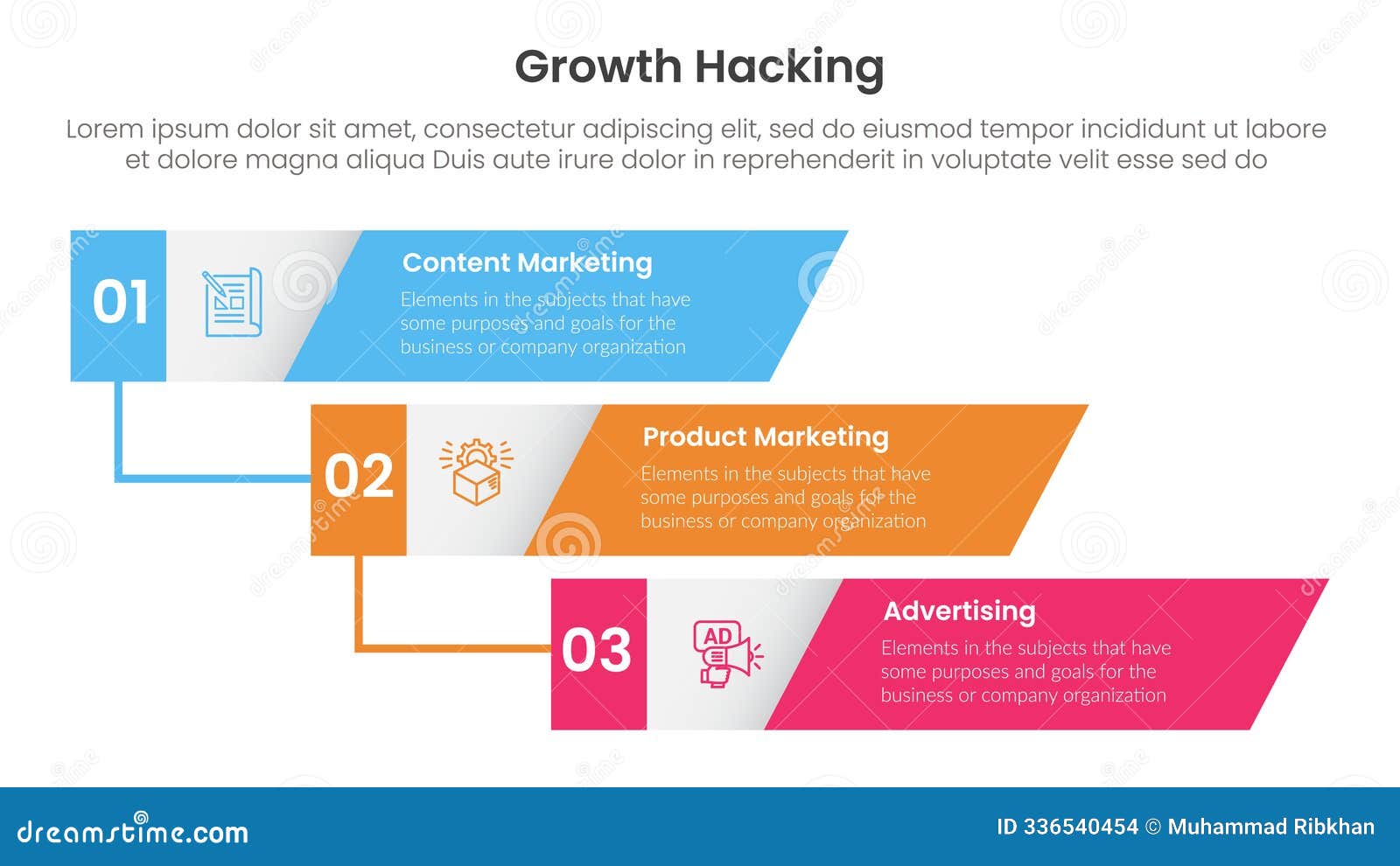 Growth Hacking

Lorem ipsum dolor sit amet, consectetur adipiscing elit, sed do eiusmod tempor incididunt ut labore et dolore magna aliqua Duis aute irure dolor in reprehenderit in voluptate velit esse sed do

01

Content Marketing

Elements in the subjects that have some purposes and goals for the business or company organization

02

Product Marketing

Elements in the subjects that have some purposes and goals for the business or company organization

03

AD

Advertising

Elements in the subjects that have some purposes and goals for the business or company organization

dreamstime.com

ID 336540454 © Muhammad Ribkhan